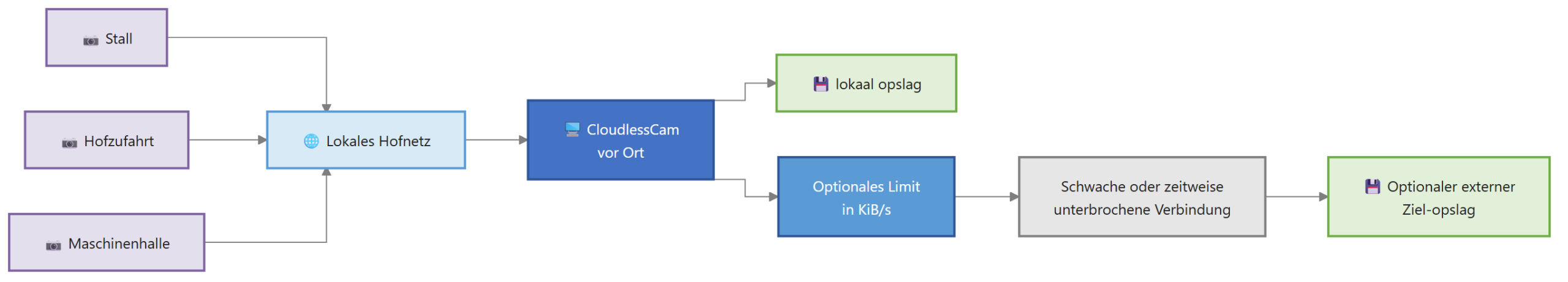 Stall

Hofzufahrt

Maschinenhalle

Lokales Hofnetz

CloudlessCam vor Ort

lokaal opslag

Optionales Limit in KiB/s

Schwache oder zeitweise unterbrochene Verbindung

Optionaler externer Ziel-opslag